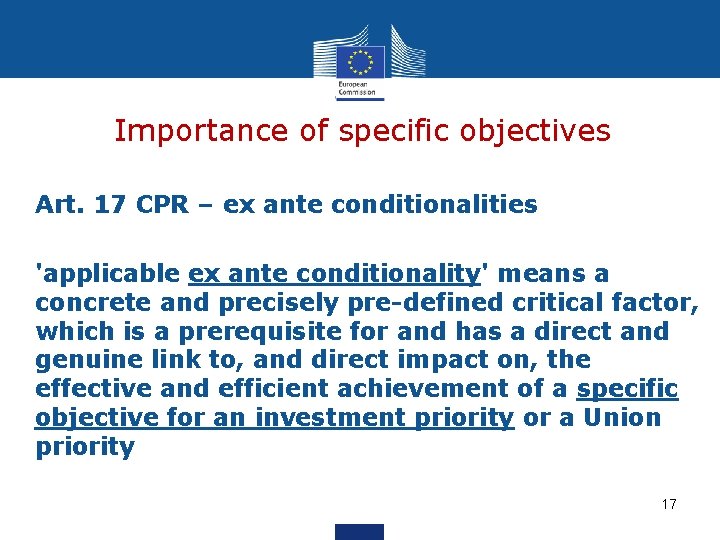 European Commission

Importance of specific objectives

Art. 17 CPR – ex ante conditionalities

'applicable ex ante conditionality' means a concrete and precisely pre-defined critical factor, which is a prerequisite for and has a direct and genuine link to, and direct impact on, the effective and efficient achievement of a specific objective for an investment priority or a Union priority

17